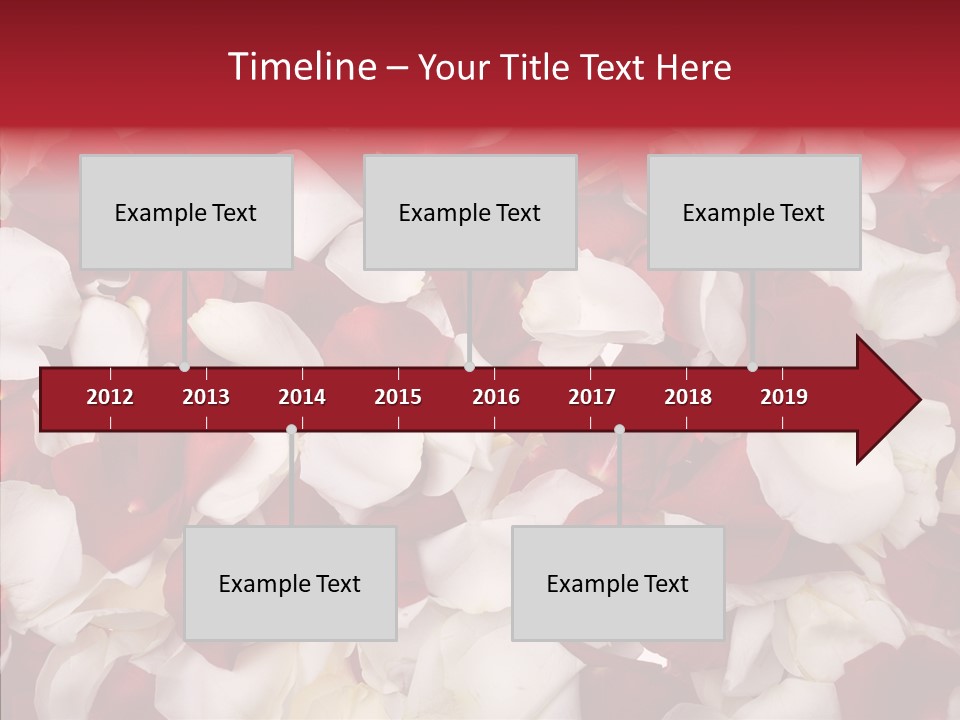 Timeline – Your Title Text Here

Example Text

Example Text

Example Text

2012 2013 2014 2015 2016 2017 2018 2019

Example Text

Example Text